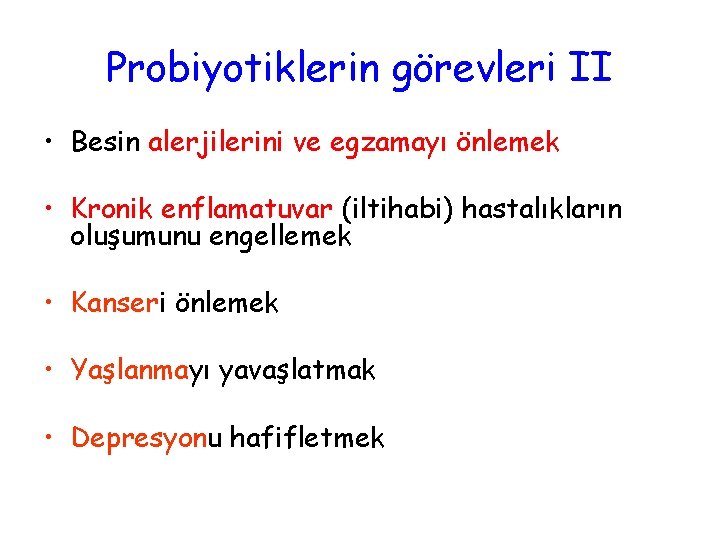 Probiyotiklerin görevleri II

• Besin alerjilerini ve egzamayı önlemek

• Kronik enflamatuvar (iltihabi) hastalıkların oluşumunu engellemek

• Kanseri önlemek

• Yaşlanmayı yavaşlatmak

• Depresyonu hafifletmek